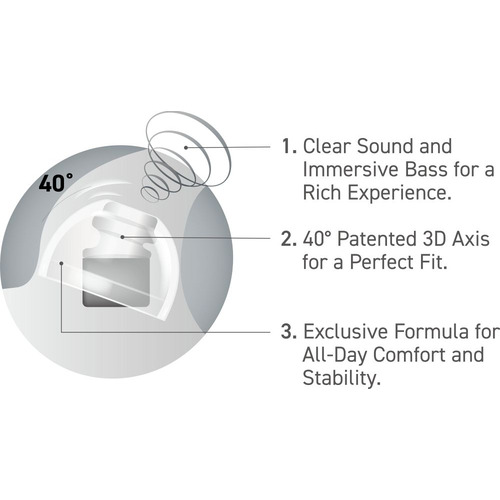 40°

1. Clear Sound and Immersive Bass for a Rich Experience.

2. 40° Patented 3D Axis for a Perfect Fit.

3. Exclusive Formula for All-Day Comfort and Stability.